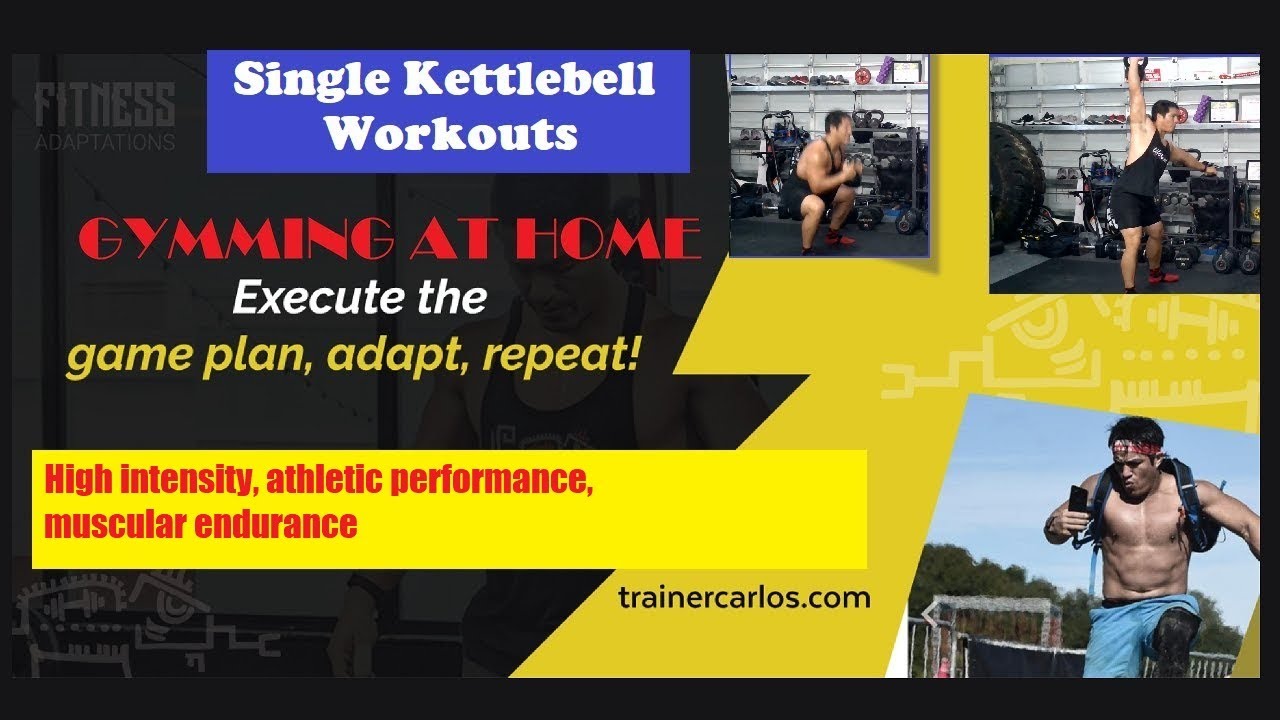 FITNESS
ADAPTATIONS

Single Kettlebell Workouts

GYMMING AT HOME

Execute the game plan, adapt, repeat!

High intensity, athletic performance, muscular endurance

trainercarlos.com